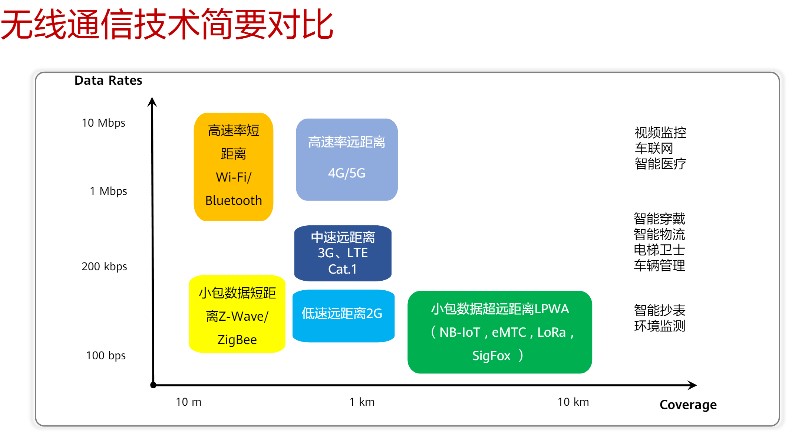 无线通信技术简要对比

Data Rates

10 Mbps

1 Mbps

200 kbps

100 bps

高速率短距离 Wi-Fi/ Bluetooth

高速率远距离 4G/5G

中速远距离 3G、LTE Cat.1

小包数据短距离Z-Wave/ ZigBee

低速远距离2G

小包数据超远距离LPWA （NB-IoT，eMTC，LoRa，SigFox ）

视频监控
车联网
智能医疗

智能穿戴
智能物流
电梯卫士
车辆管理

智能抄表
环境监测

10 m

1 km

10 km

Coverage